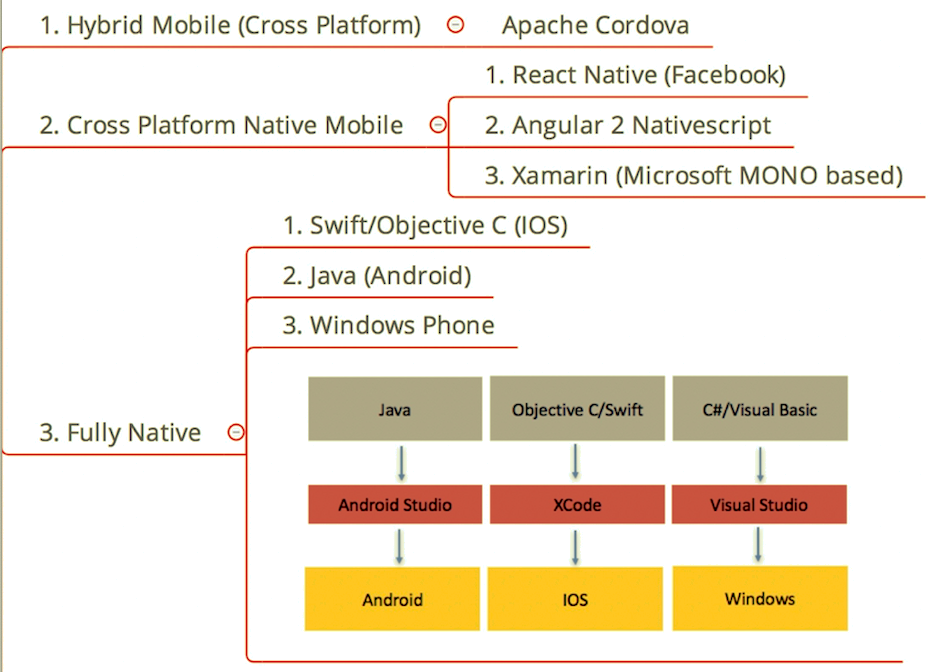 1. Hybrid Mobile (Cross Platform)

Apache Cordova

2. Cross Platform Native Mobile

1. React Native (Facebook)

2. Angular 2 Nativescript

3. Xamarin (Microsoft MONO based)

3. Fully Native

1. Swift/Objective C (IOS)

2. Java (Android)

3. Windows Phone

Java

Android Studio

Android

Objective C/Swift

XCode

IOS

C#/Visual Basic

Visual Studio

Windows